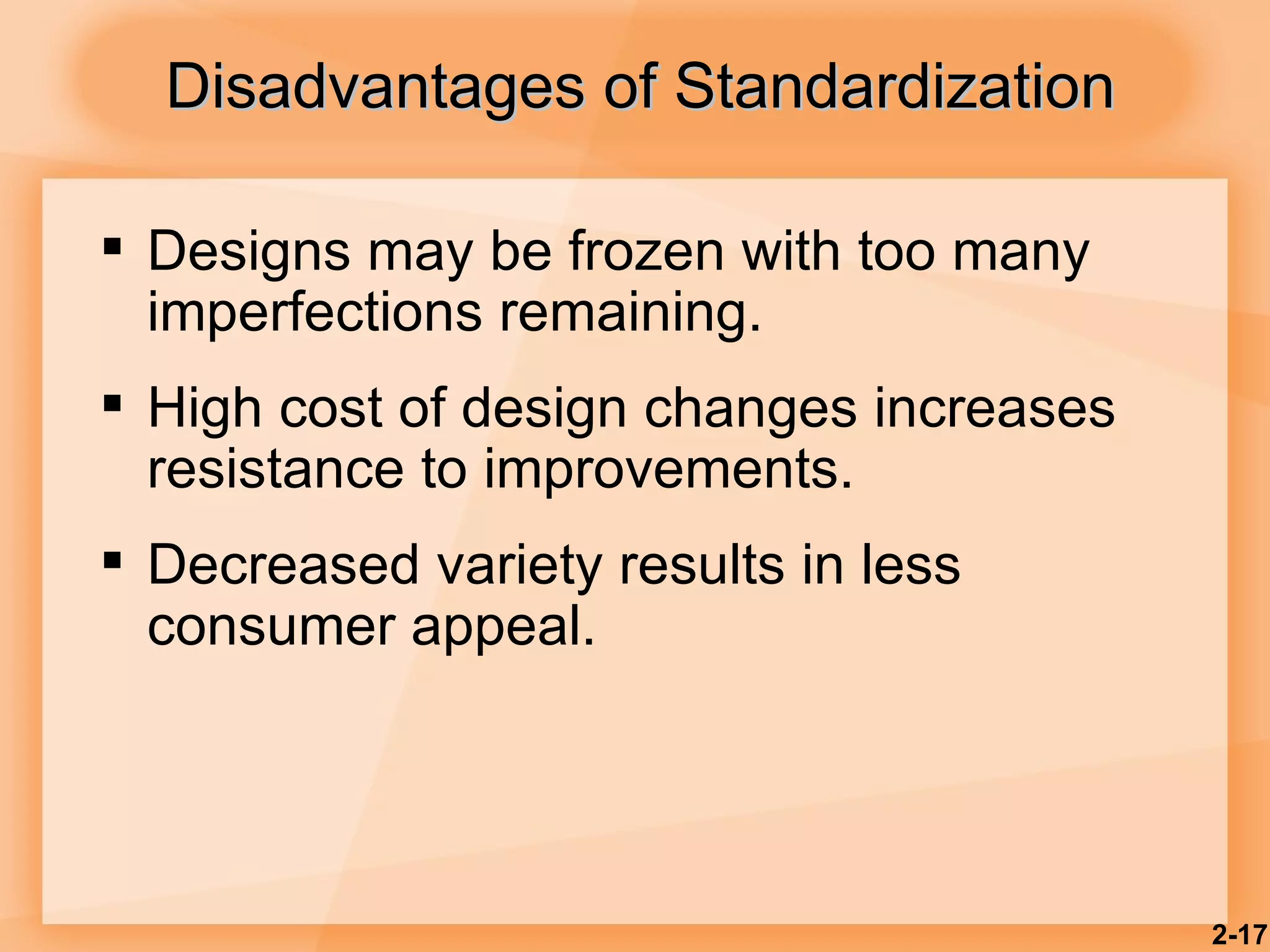 Disadvantages of Standardization

▪ Designs may be frozen with too many imperfections remaining.

▪ High cost of design changes increases resistance to improvements.

▪ Decreased variety results in less consumer appeal.

2-17